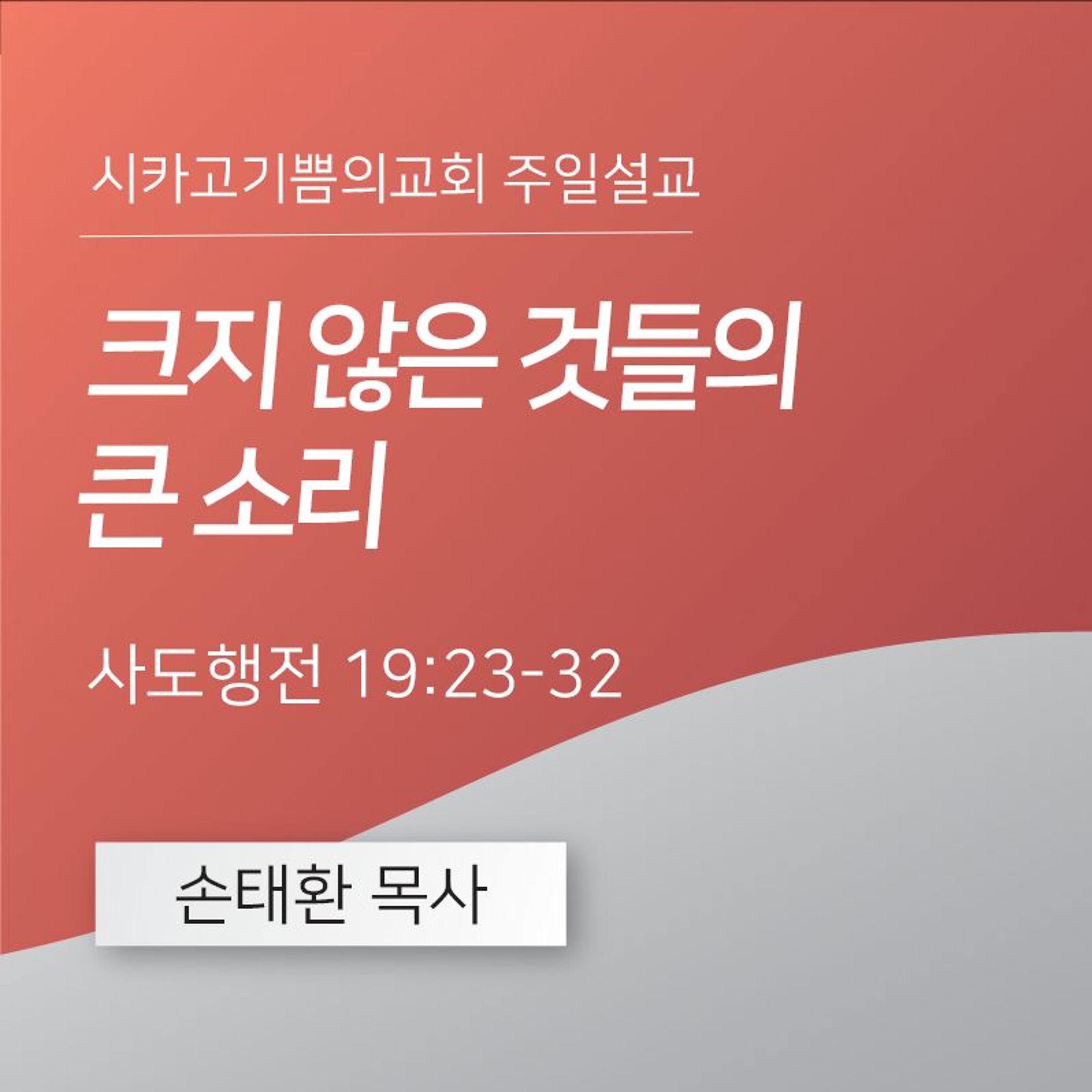 시카고기쁨의교회 주일설교

크지 않은 것들의 큰 소리

사도행전 19:23-32

손태환 목사